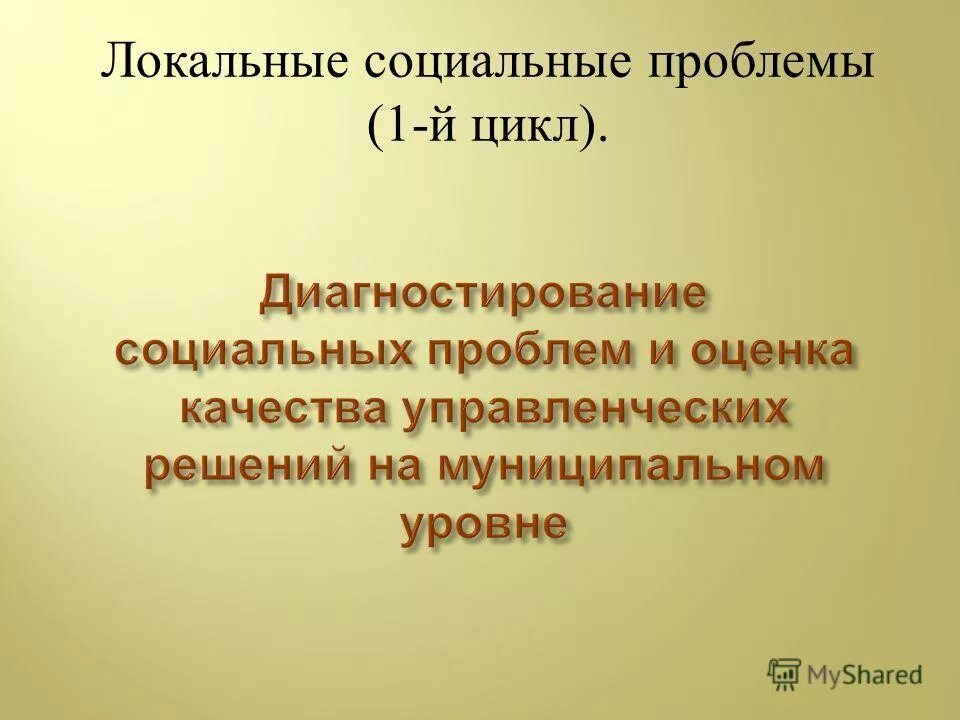 Локальные социальные проблемы (1-й цикл).

Диагностирование социальных проблем и оценка качества управленческих решений на муниципальном уровне

MyShared